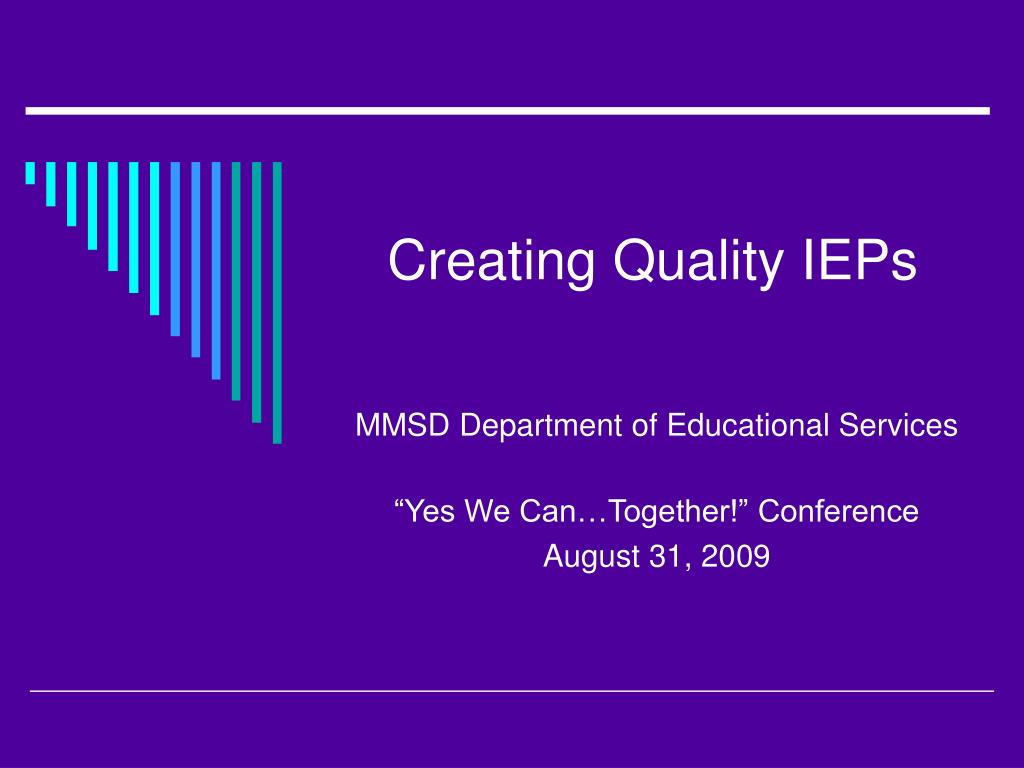 Creating Quality IEPs

MMSD Department of Educational Services

“Yes We Can…Together!” Conference
August 31, 2009